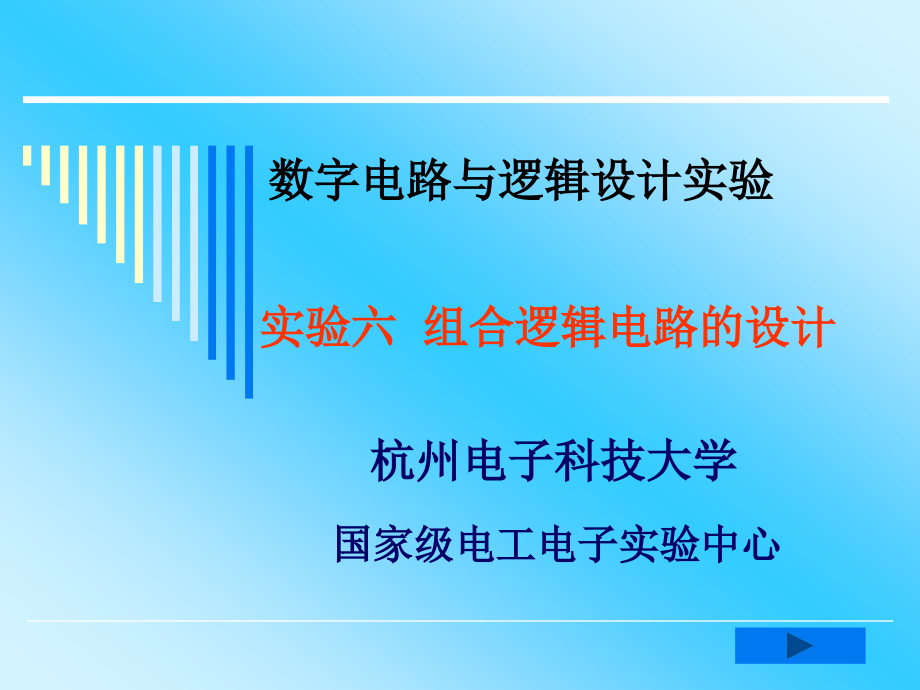 数字电路与逻辑设计实验

实验六 组合逻辑电路的设计

杭州电子科技大学

国家级电工电子实验中心